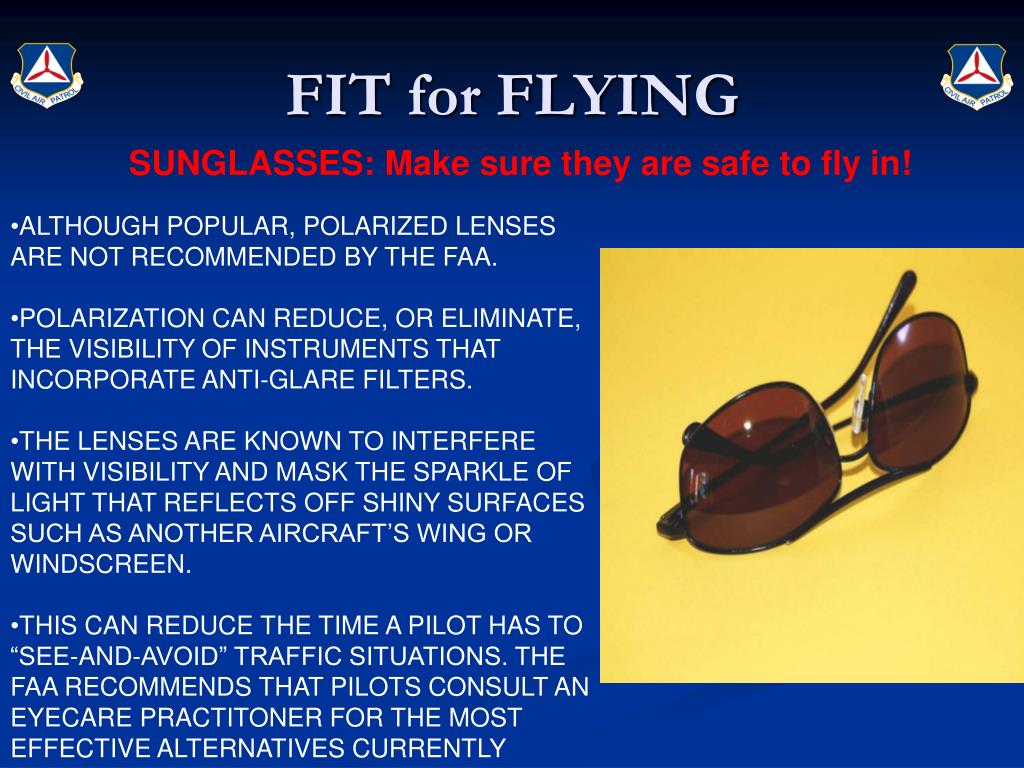 CIVIL AIR PATROL

FIT for FLYING

CIVIL AIR PATROL

SUNGLASSES: Make sure they are safe to fly in!

•ALTHOUGH POPULAR, POLARIZED LENSES ARE NOT RECOMMENDED BY THE FAA.

•POLARIZATION CAN REDUCE, OR ELIMINATE, THE VISIBILITY OF INSTRUMENTS THAT INCORPORATE ANTI-GLARE FILTERS.

•THE LENSES ARE KNOWN TO INTERFERE WITH VISIBILITY AND MASK THE SPARKLE OF LIGHT THAT REFLECTS OFF SHINY SURFACES SUCH AS ANOTHER AIRCRAFT'S WING OR WINDSCREEN.

•THIS CAN REDUCE THE TIME A PILOT HAS TO "SEE-AND-AVOID" TRAFFIC SITUATIONS. THE FAA RECOMMENDS THAT PILOTS CONSULT AN EYECARE PRACTITONER FOR THE MOST EFFECTIVE ALTERNATIVES CURRENTLY